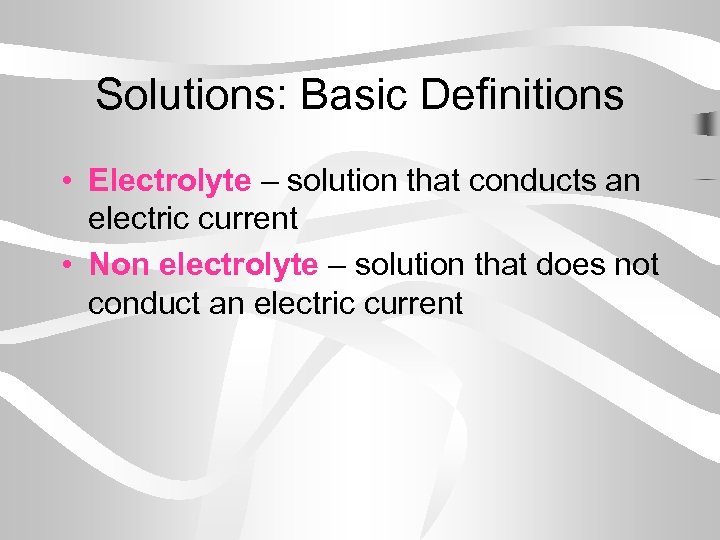 Solutions: Basic Definitions

• Electrolyte – solution that conducts an electric current
• Non electrolyte – solution that does not conduct an electric current